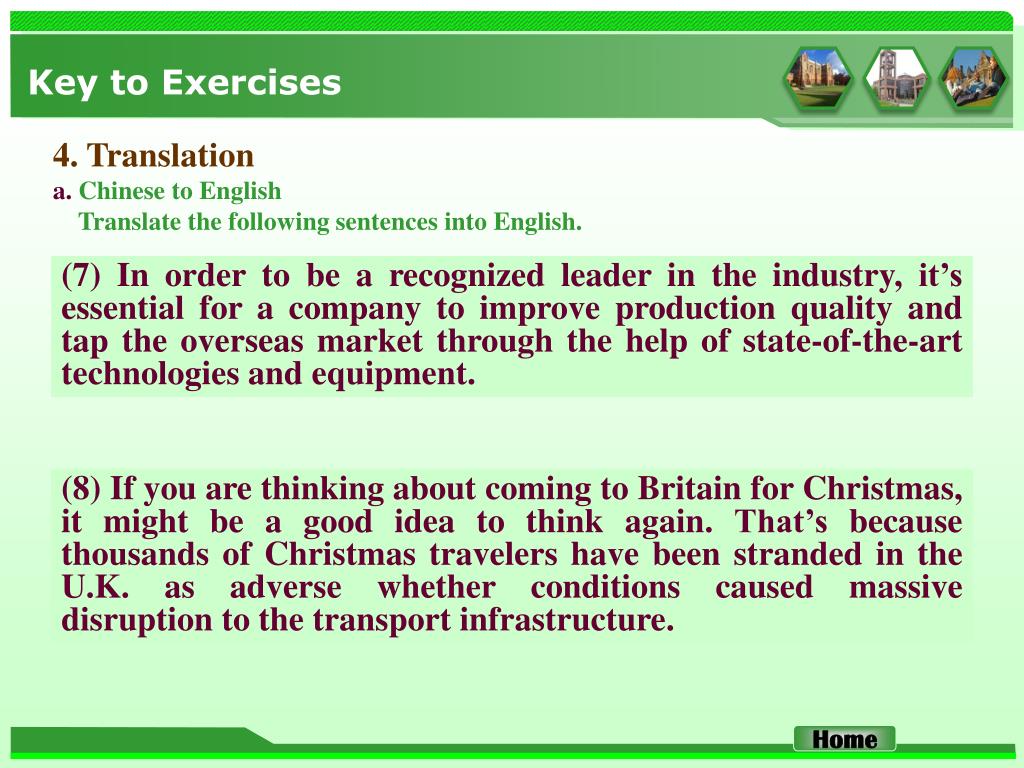 Key to Exercises

4. Translation

a. Chinese to English

Translate the following sentences into English.

(7) In order to be a recognized leader in the industry, it’s essential for a company to improve production quality and tap the overseas market through the help of state-of-the-art technologies and equipment.

(8) If you are thinking about coming to Britain for Christmas, it might be a good idea to think again. That’s because thousands of Christmas travelers have been stranded in the U.K. as adverse whether conditions caused massive disruption to the transport infrastructure.

Home